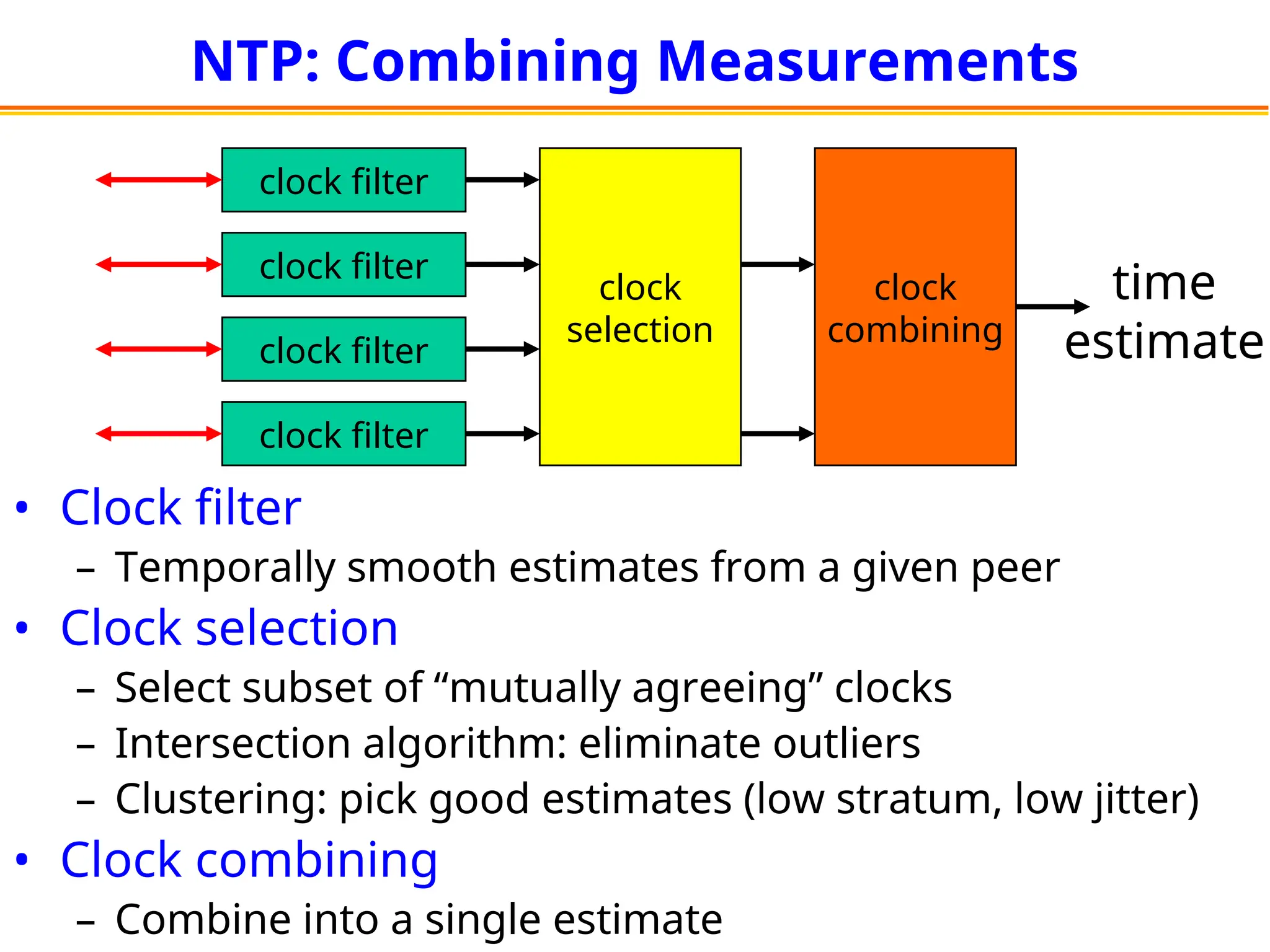 NTP: Combining Measurements

clock filter

clock filter

clock filter

clock filter

clock selection

clock combining

time estimate

• Clock filter
– Temporally smooth estimates from a given peer

• Clock selection
– Select subset of “mutually agreeing” clocks
– Intersection algorithm: eliminate outliers
– Clustering: pick good estimates (low stratum, low jitter)

• Clock combining
– Combine into a single estimate